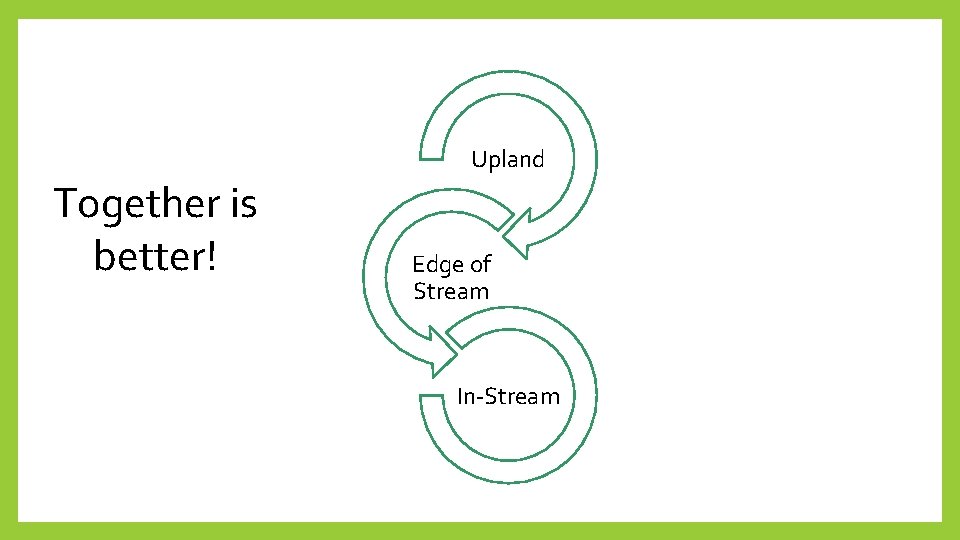 Together is better!

Upland

Edge of Stream

In-Stream